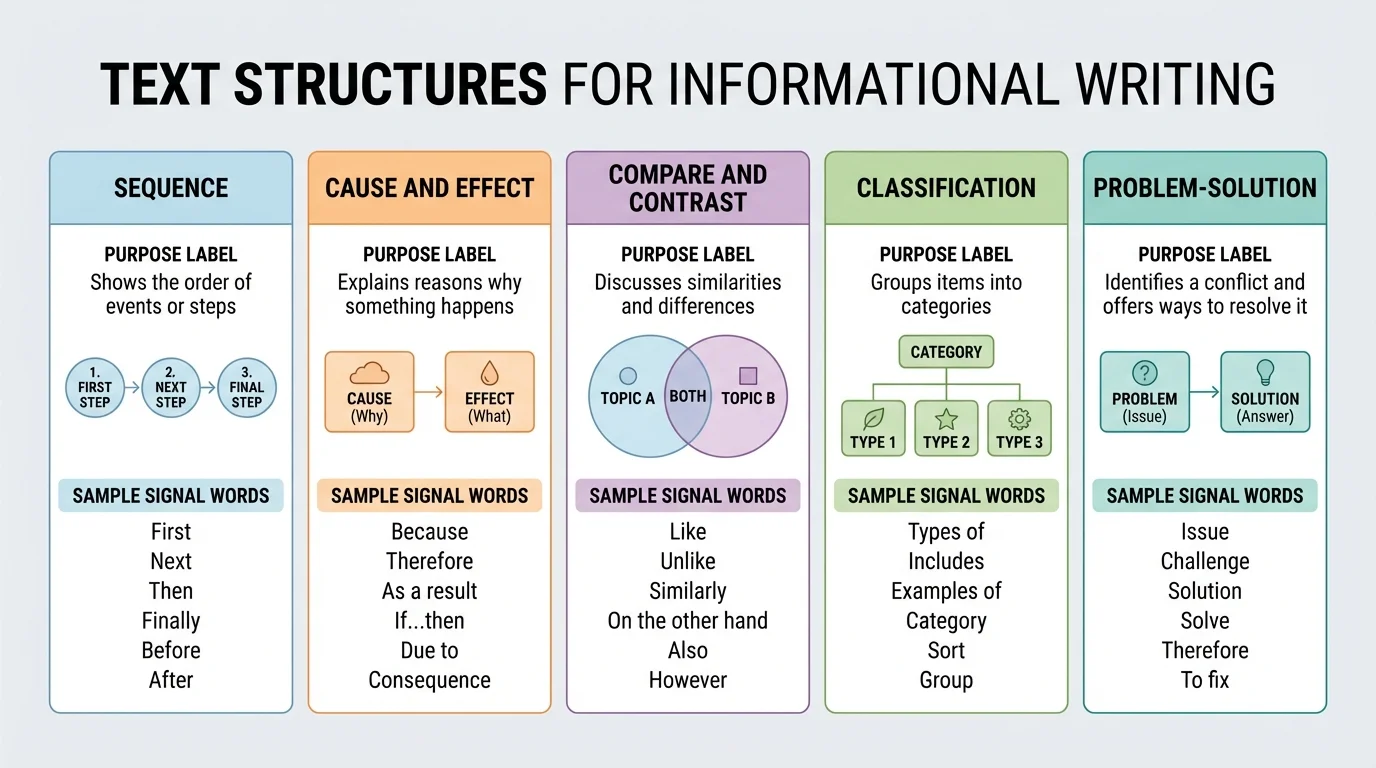 TEXT STRUCTURES FOR INFORMATIONAL WRITING

SEQUENCE

PURPOSE LABEL
Shows the order of events or steps

1. FIRST STEP
2. NEXT STEP
3. FINAL STEP

SAMPLE SIGNAL WORDS
First
Next
Then
Finally
Before
After

CAUSE AND EFFECT

PURPOSE LABEL
Explains reasons why something happens

CAUSE (Why)
EFFECT (What)

SAMPLE SIGNAL WORDS
Because
Therefore
As a result
If...then
Due to
Consequence

COMPARE AND CONTRAST

PURPOSE LABEL
Discusses similarities and differences

TOPIC A
BOTH
TOPIC B

SAMPLE SIGNAL WORDS
Like
Unlike
Similarly
On the other hand
Also
However

CLASSIFICATION

PURPOSE LABEL
Groups items into categories

CATEGORY
TYPE 1
TYPE 2
TYPE 3

SAMPLE SIGNAL WORDS
Types of
Includes
Examples of
Category
Sort
Group

PROBLEM-SOLUTION

PURPOSE LABEL
Identifies a conflict and offers ways to resolve it

PROBLEM (Issue)
SOLUTION (Answer)

SAMPLE SIGNAL WORDS
Issue
Challenge
Solution
Solve
Therefore
To fix